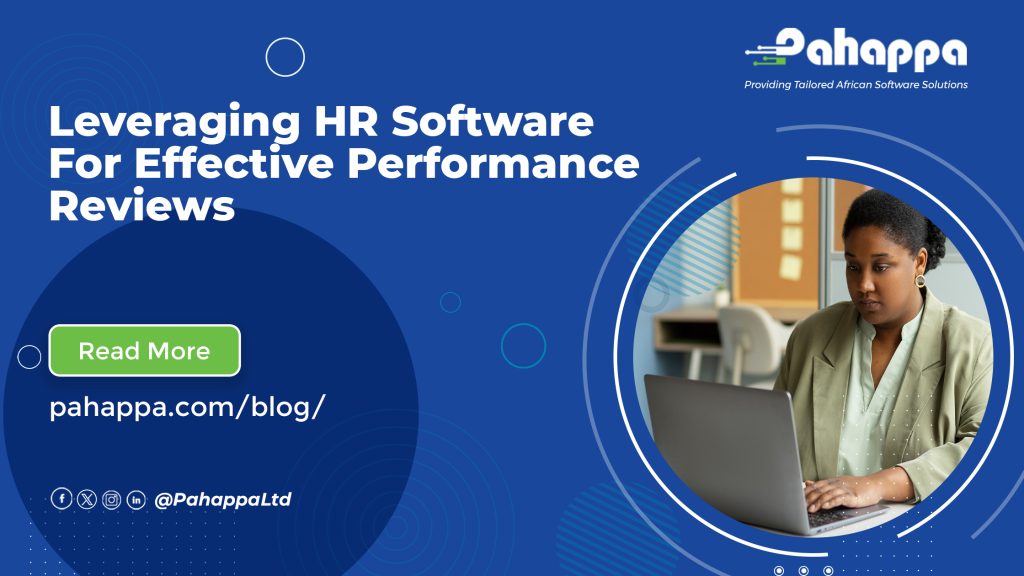 Pahappa
Providing Tailored African Software Solutions

Leveraging HR Software For Effective Performance Reviews

Read More

pahappa.com/blog/

@PahappaLtd